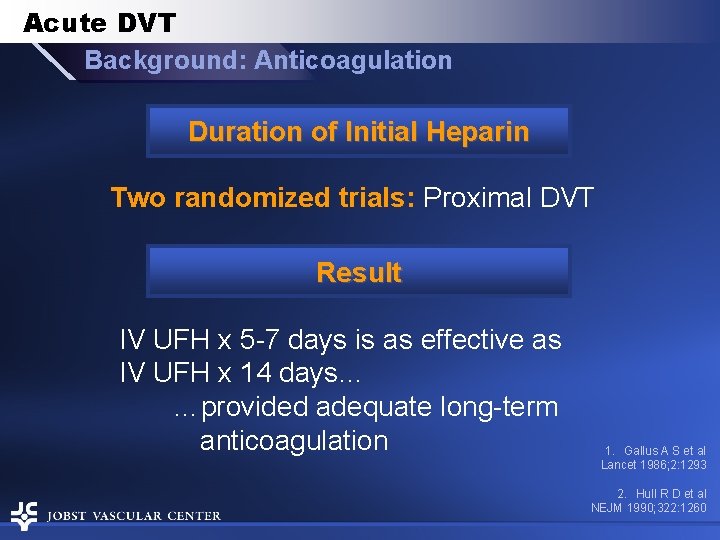 Acute DVT

Background: Anticoagulation

Duration of Initial Heparin

Two randomized trials: Proximal DVT

Result

IV UFH x 5-7 days is as effective as IV UFH x 14 days…

…provided adequate long-term anticoagulation

1. Gallus A S et al Lancet 1986;2:1293

2. Hull R D et al NEJM 1990;322:1260

JOBST VASCULAR CENTER